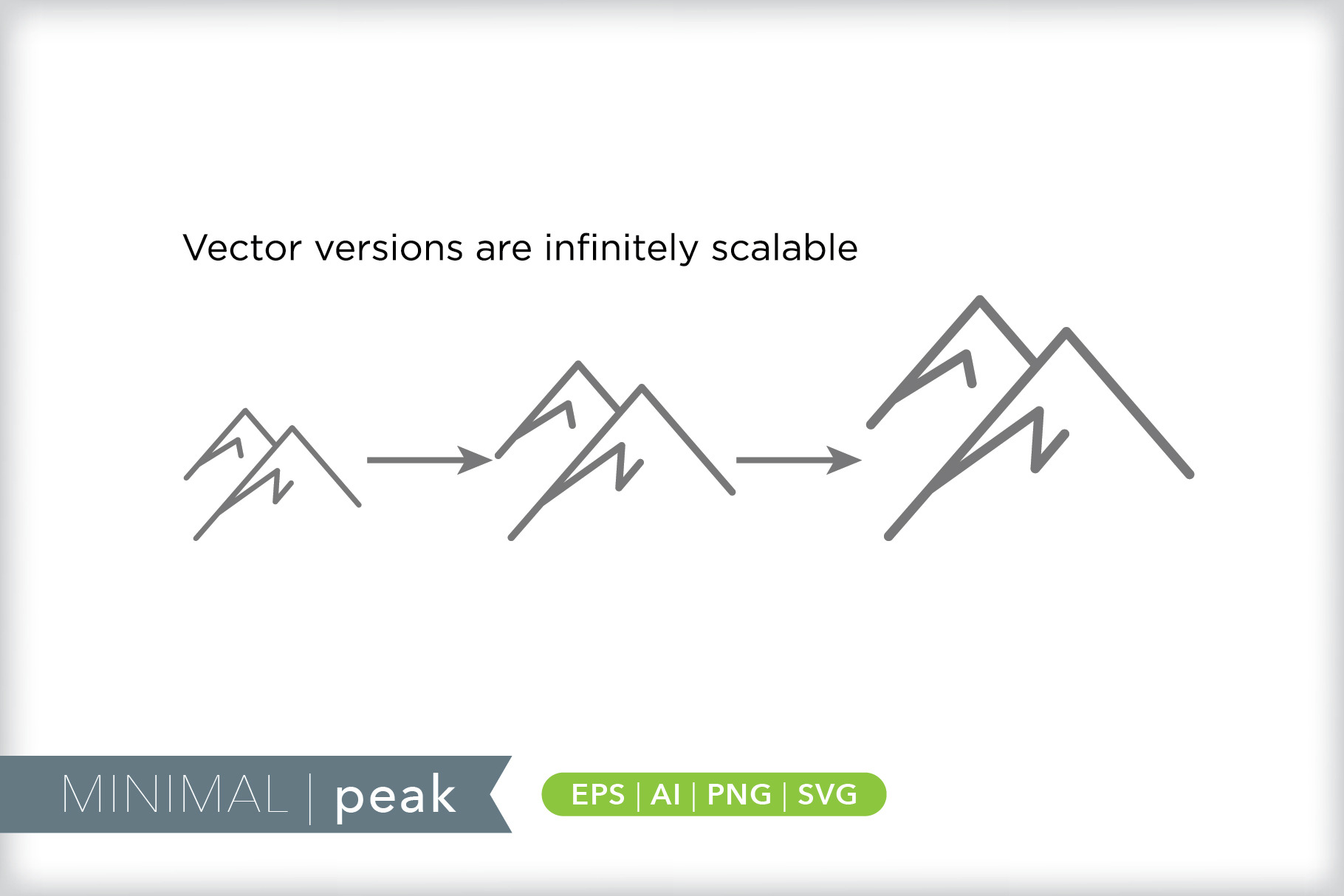 Vector versions are infinitely scalable

MINIMAL | peak

EPS | AI | PNG | SVG